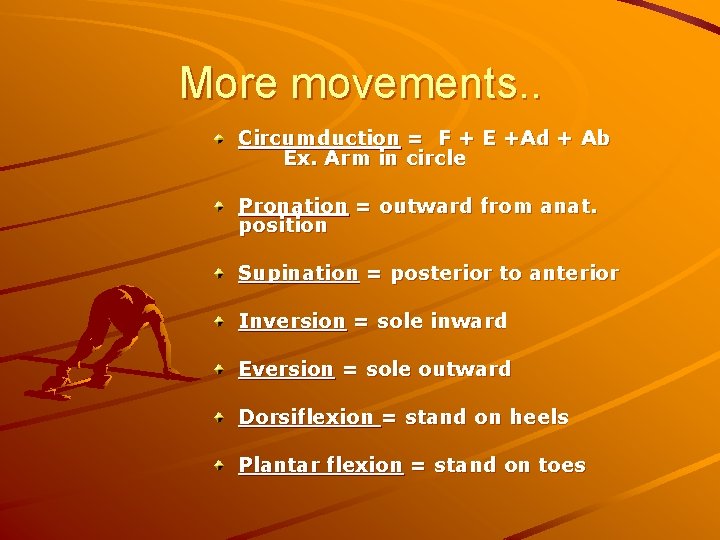 More movements..

Circumduction = F + E +Ad + Ab
Ex. Arm in circle

Pronation = outward from anat. position

Supination = posterior to anterior

Inversion = sole inward

Eversion = sole outward

Dorsiflexion = stand on heels

Plantar flexion = stand on toes